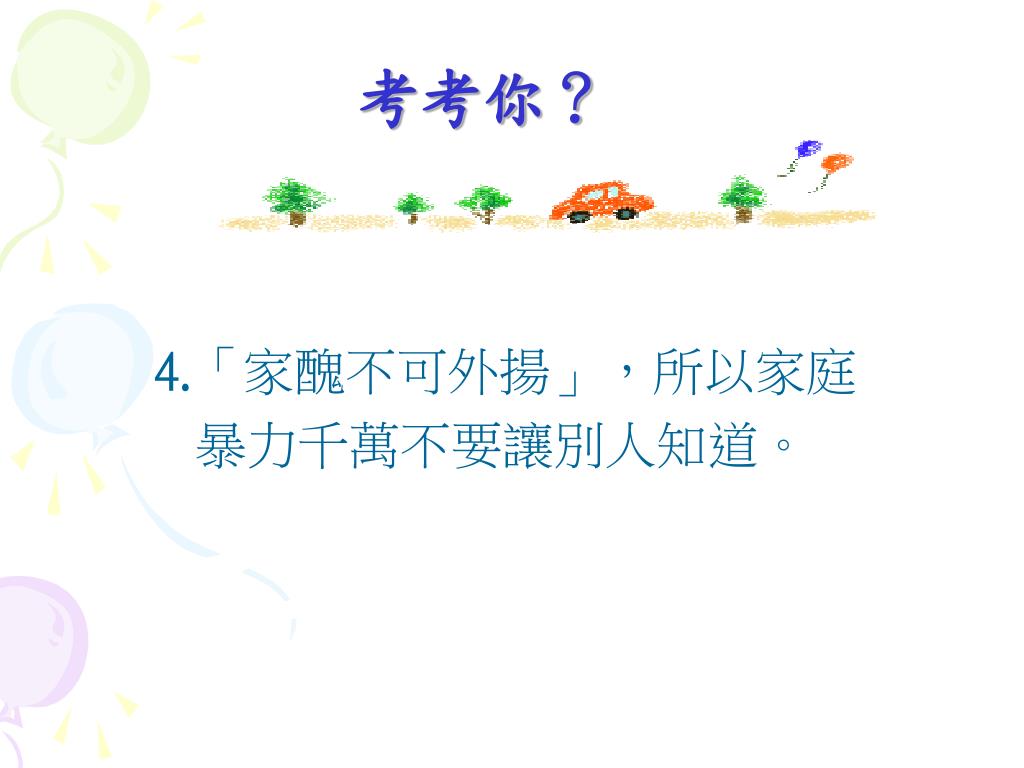 考考你？

4.「家醜不可外揚」，所以家庭暴力千萬不要讓別人知道。